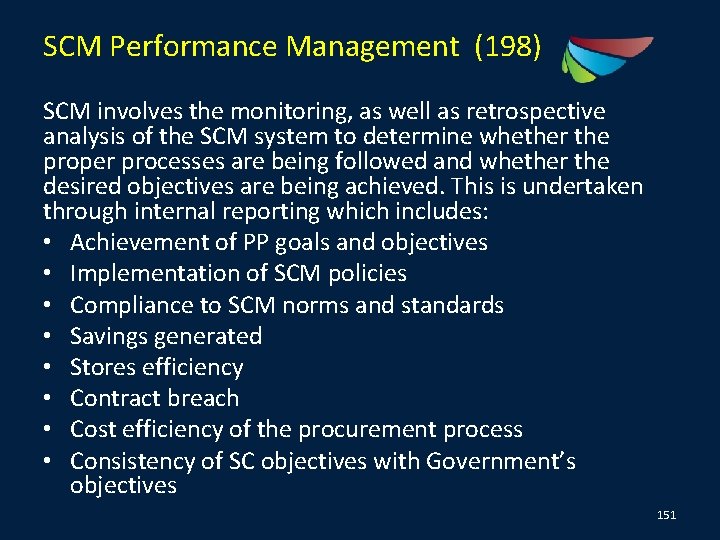 SCM Performance Management (198)

SCM involves the monitoring, as well as retrospective analysis of the SCM system to determine whether the proper processes are being followed and whether the desired objectives are being achieved. This is undertaken through internal reporting which includes:

• Achievement of PP goals and objectives
• Implementation of SCM policies
• Compliance to SCM norms and standards
• Savings generated
• Stores efficiency
• Contract breach
• Cost efficiency of the procurement process
• Consistency of SC objectives with Government's objectives

151